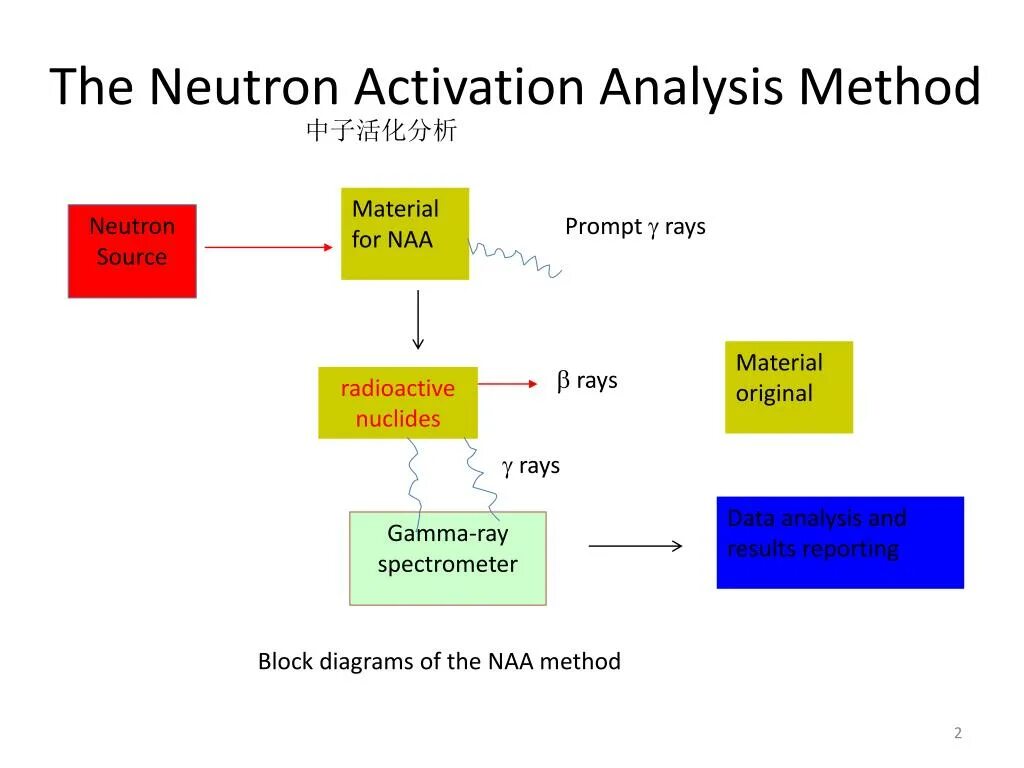 The Neutron Activation Analysis Method
中子活化分析

Neutron Source

Material for NAA

Prompt $\gamma$ rays

radioactive nuclides

$\beta$ rays

Material original

$\gamma$ rays

Gamma-ray spectrometer

Data analysis and results reporting

Block diagrams of the NAA method

2